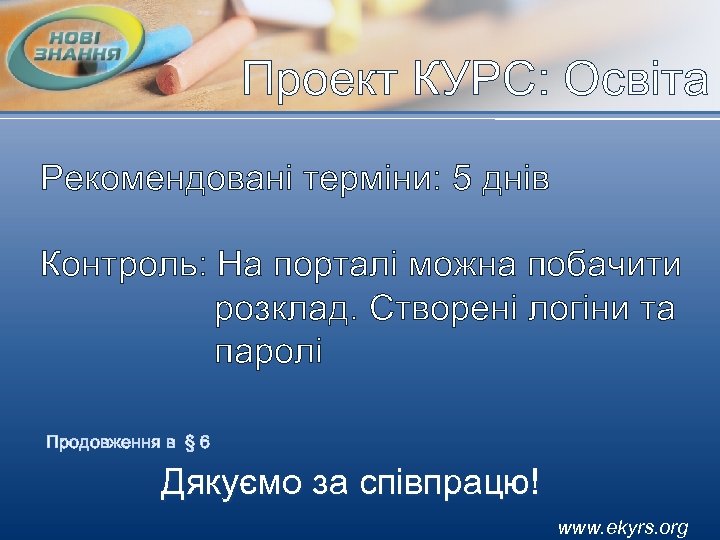 НОВІ ЗНАННЯ

Проект КУРС: Освіта

Рекомендовані терміни: 5 днів

Контроль: На порталі можна побачити розклад. Створені логіни та паролі

Продовження в § 6

Дякуємо за співпрацю!

www.ekyrs.org